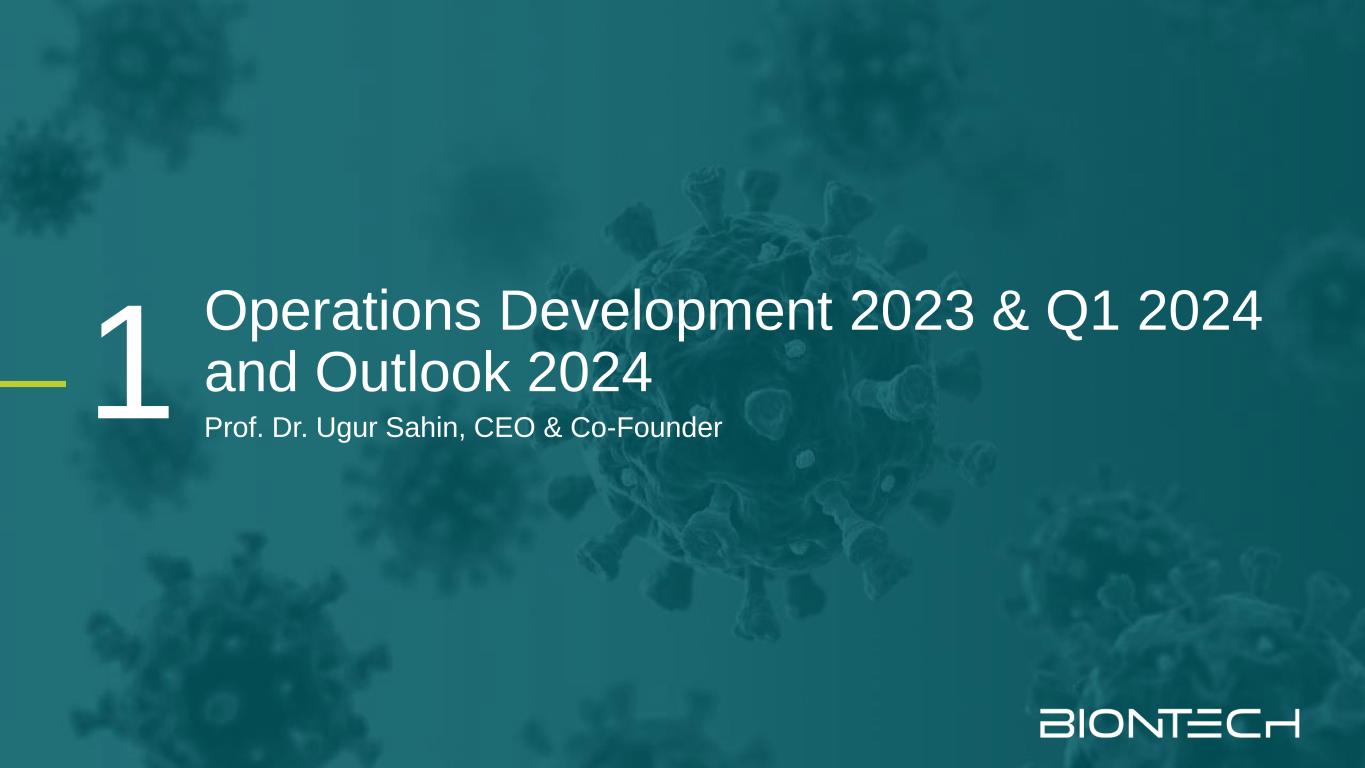 1 Operations Development 2023 & Q1 2024 and Outlook 2024

Prof. Dr. Ugur Sahin, CEO & Co-Founder

BIONTECH